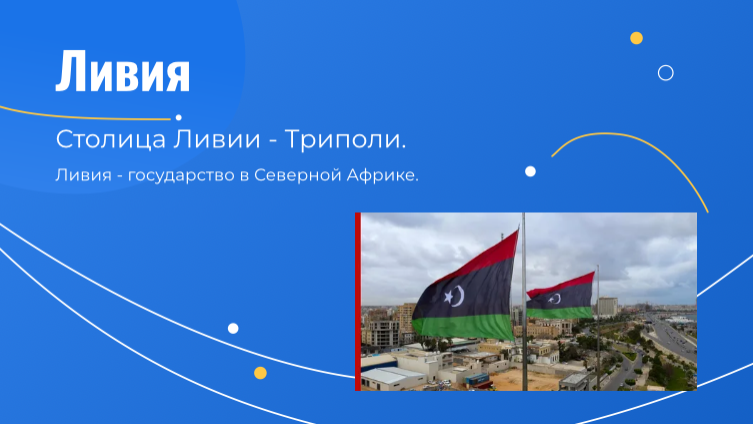 Ливия

Столица Ливии - Триполи.

Ливия - государство в Северной Африке.